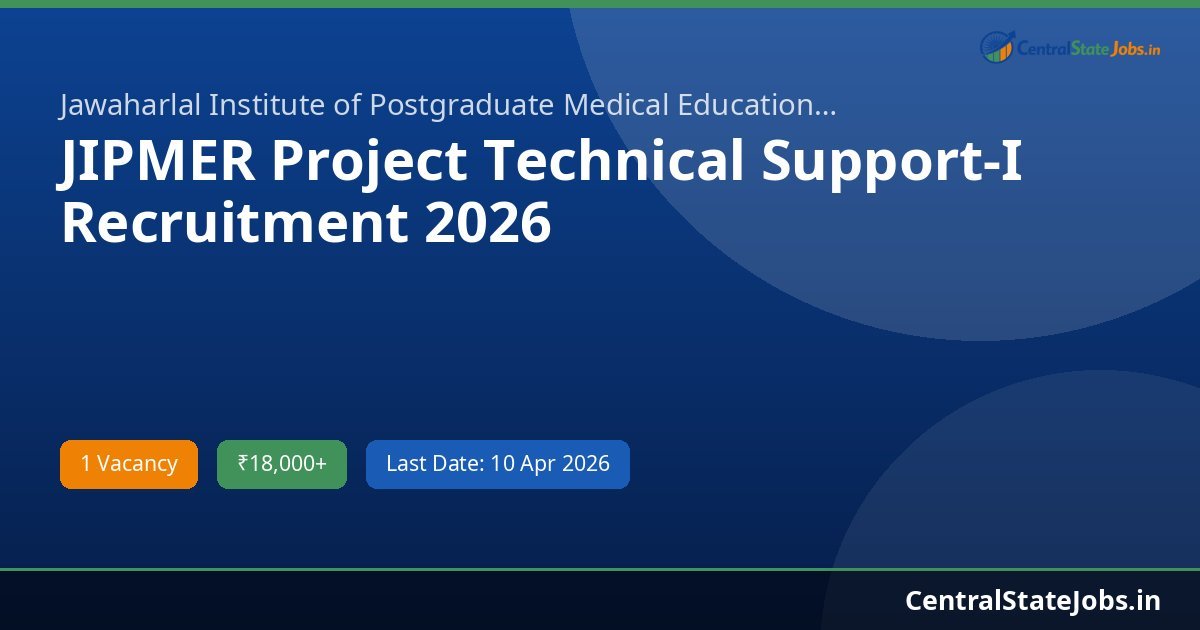 CentralStateJobs.in

Jawaharlal Institute of Postgraduate Medical Education...

JIPMER Project Technical Support-I Recruitment 2026

1 Vacancy

₹18,000+

Last Date: 10 Apr 2026

CentralStateJobs.in